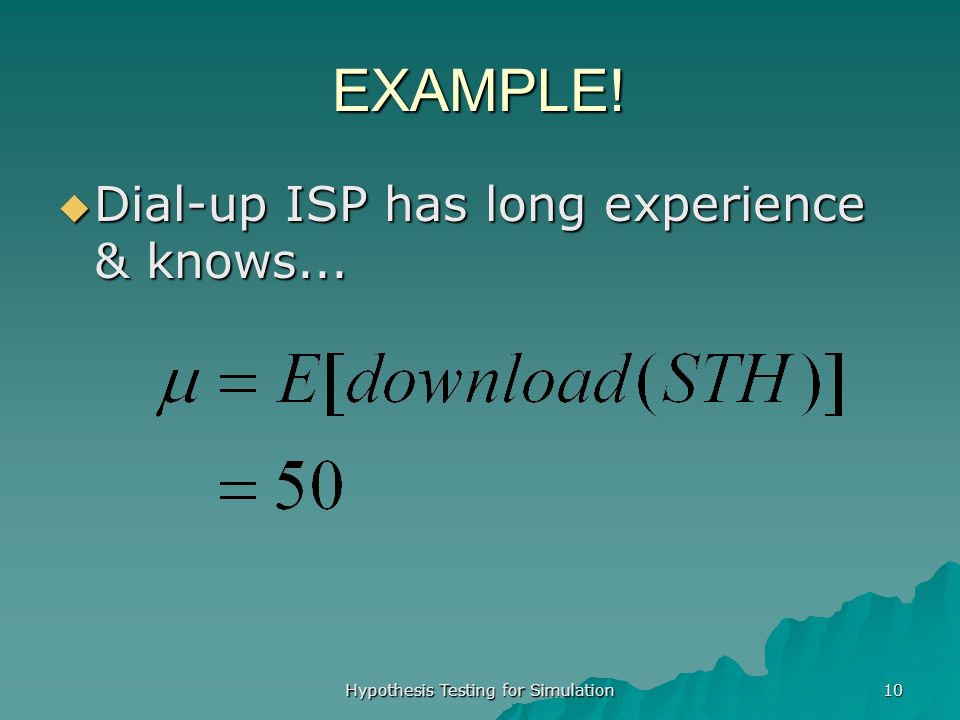 EXAMPLE!

Dial-up ISP has long experience & knows...

$\mu = E[download(STH)]$

$= 50$

Hypothesis Testing for Simulation

10